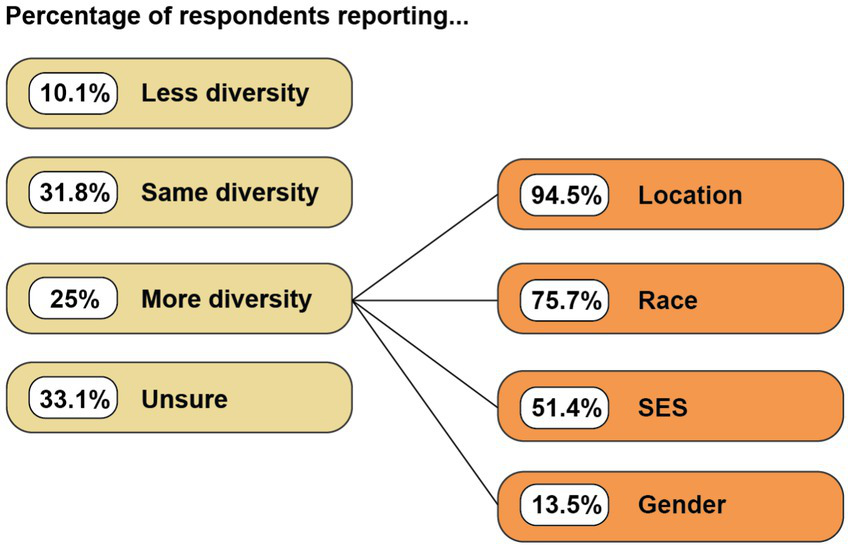 Percentage of respondents reporting...

10.1% Less diversity

31.8% Same diversity

25% More diversity

33.1% Unsure

94.5% Location

75.7% Race

51.4% SES

13.5% Gender